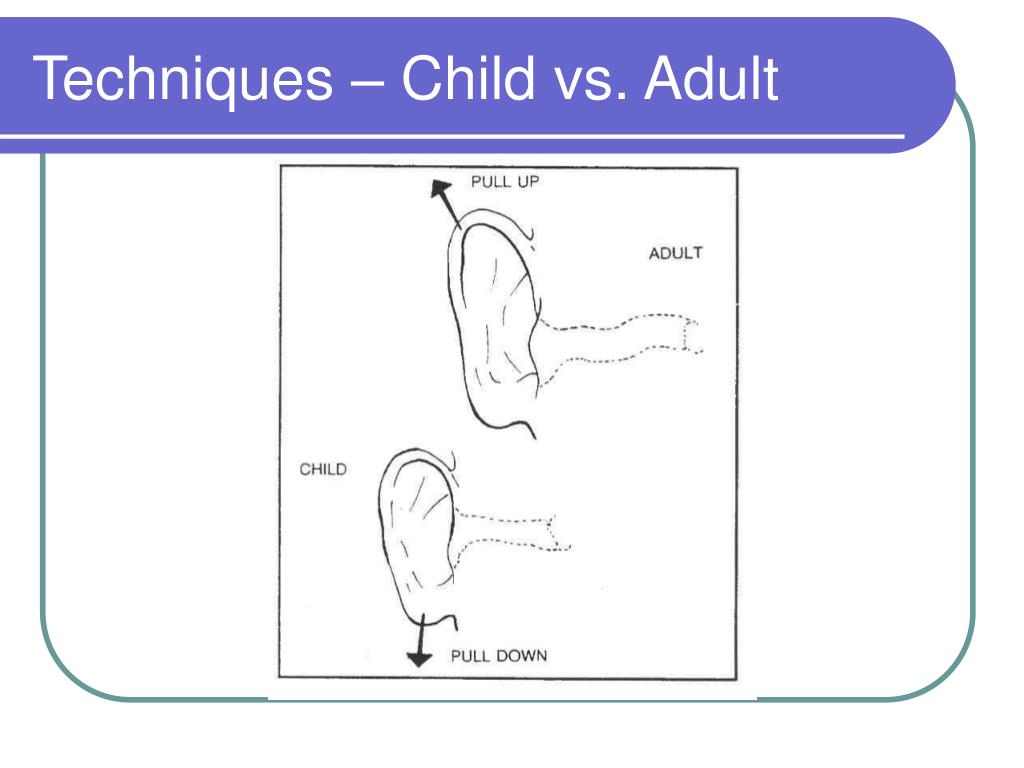 Techniques – Child vs. Adult

PULL UP

ADULT

CHILD

PULL DOWN